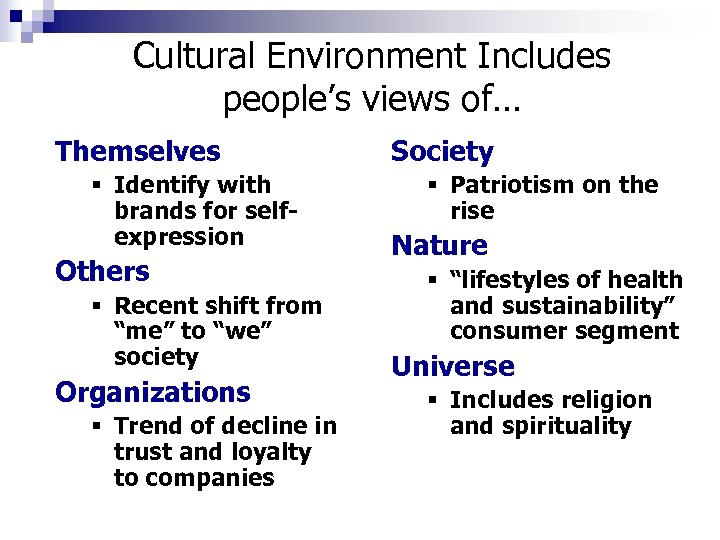 Cultural Environment Includes people's views of…

Themselves
▪ Identify with brands for self-expression

Others
▪ Recent shift from "me" to "we" society

Organizations
▪ Trend of decline in trust and loyalty to companies

Society
▪ Patriotism on the rise

Nature
▪ "lifestyles of health and sustainability" consumer segment

Universe
▪ Includes religion and spirituality